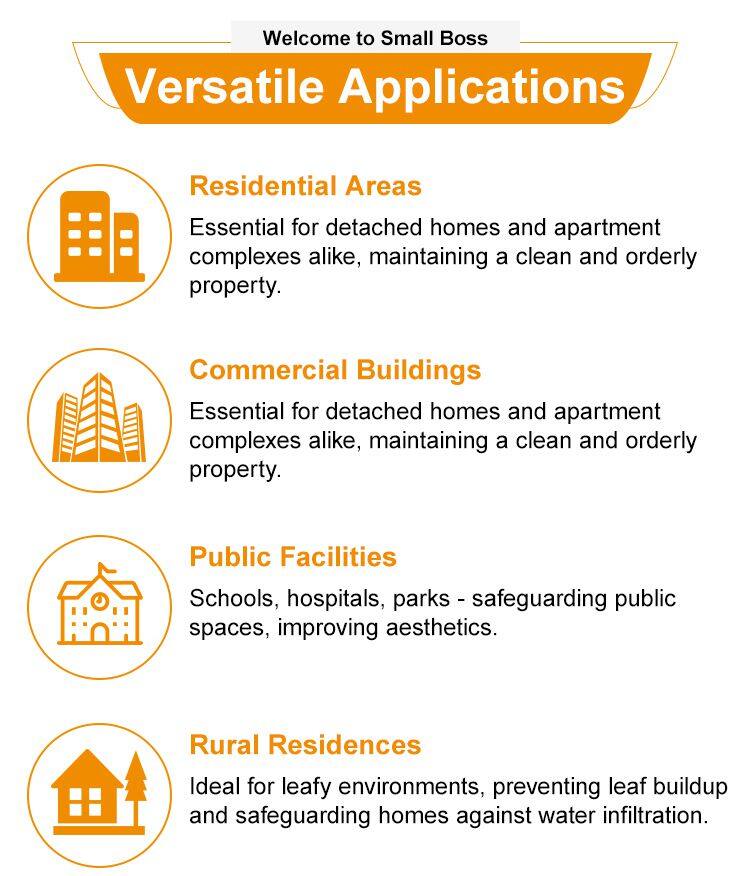 Welcome to Small Boss

Versatile Applications

Residential Areas

Essential for detached homes and apartment complexes alike, maintaining a clean and orderly property.

Commercial Buildings

Essential for detached homes and apartment complexes alike, maintaining a clean and orderly property.

Public Facilities

Schools, hospitals, parks - safeguarding public spaces, improving aesthetics.

Rural Residences

Ideal for leafy environments, preventing leaf buildup and safeguarding homes against water infiltration.